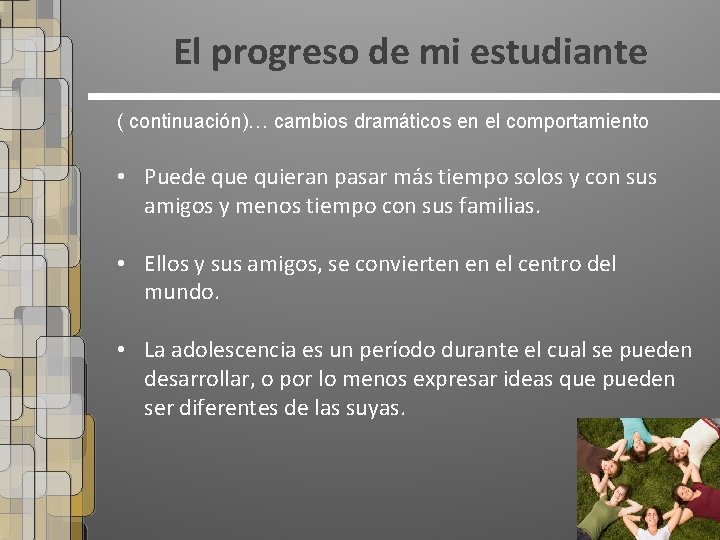 El progreso de mi estudiante

( continuación)… cambios dramáticos en el comportamiento

• Puede que quieran pasar más tiempo solos y con sus amigos y menos tiempo con sus familias.

• Ellos y sus amigos, se convierten en el centro del mundo.

• La adolescencia es un período durante el cual se pueden desarrollar, o por lo menos expresar ideas que pueden ser diferentes de las suyas.